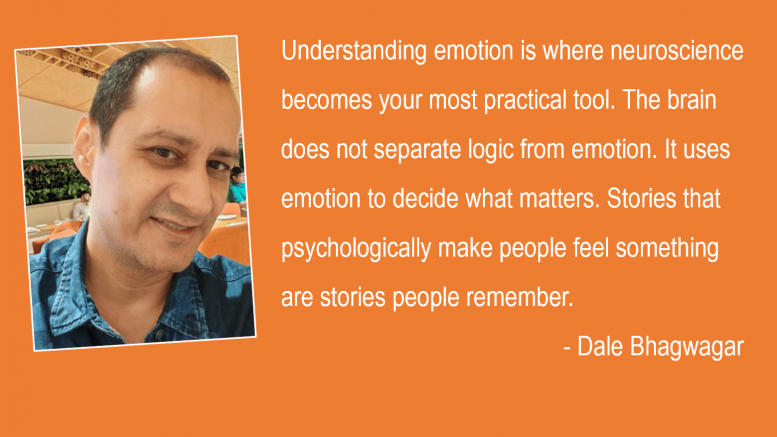 Understanding emotion is where neuroscience becomes your most practical tool. The brain does not separate logic from emotion. It uses emotion to decide what matters. Stories that psychologically make people feel something are stories people remember.

- Dale Bhagwagar